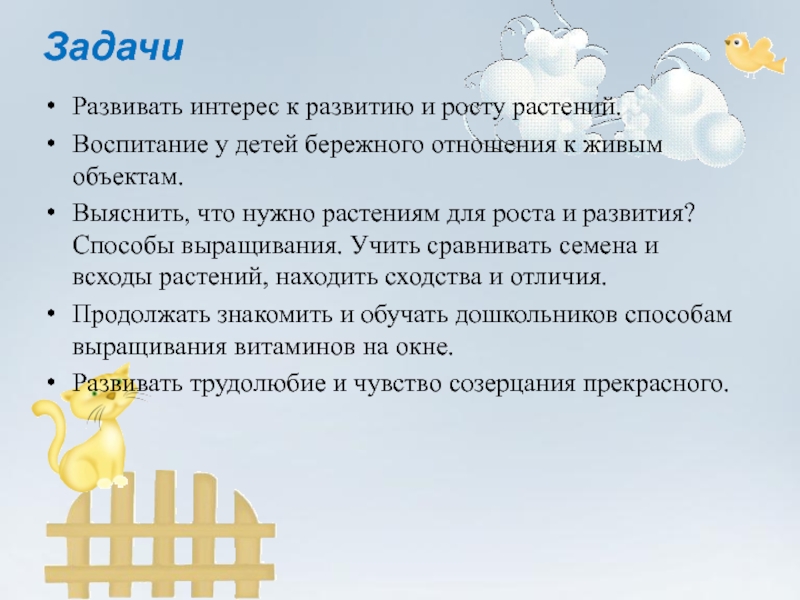 Задачи

• Развивать интерес к развитию и росту растений.

• Воспитание у детей бережного отношения к живым объектам.

• Выяснить, что нужно растениям для роста и развития? Способы выращивания. Учить сравнивать семена и всходы растений, находить сходства и отличия.

• Продолжать знакомить и обучать дошкольников способам выращивания витаминов на окне.

• Развивать трудолюбие и чувство созерцания прекрасного.